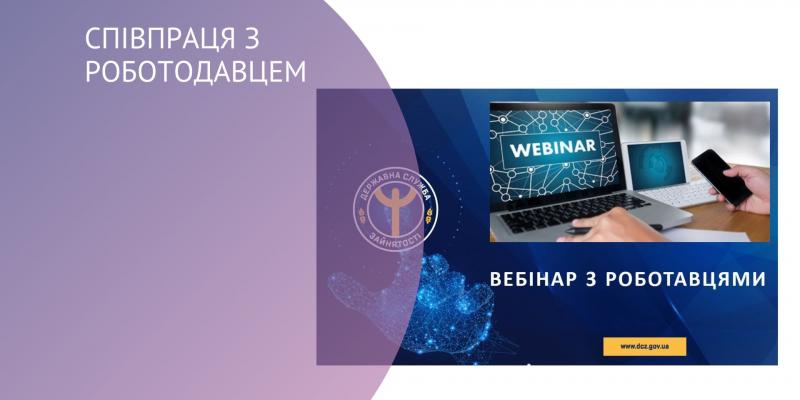 СПІВПРАЦЯ З РОБОТОДАВЦЕМ

ДЕРЖАВНА СЛУЖБА ЗАЙНЯТОСТІ

WEBINAR

ВЕБІНАР З РОБОТАВЦЯМИ

www.dcz.gov.ua